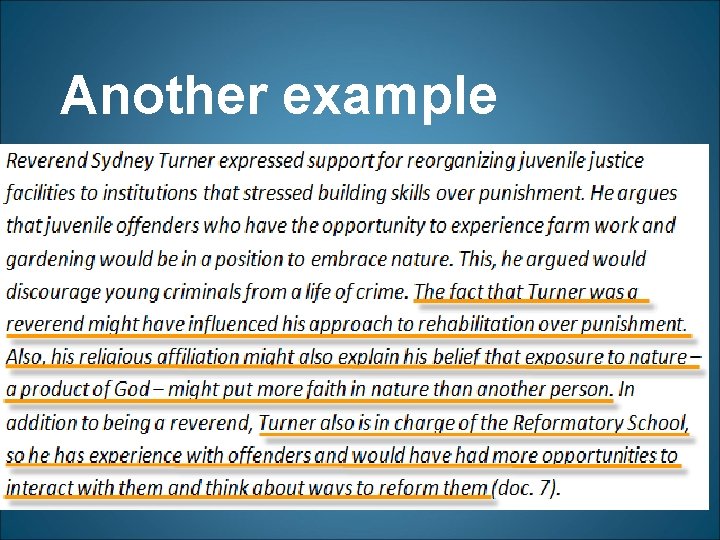 Another example

Reverend Sydney Turner expressed support for reorganizing juvenile justice facilities to institutions that stressed building skills over punishment. He argues that juvenile offenders who have the opportunity to experience farm work and gardening would be in a position to embrace nature. This, he argued would discourage young criminals from a life of crime. The fact that Turner was a reverend might have influenced his approach to rehabilitation over punishment. Also, his religious affiliation might also explain his belief that exposure to nature – a product of God – might put more faith in nature than another person. In addition to being a reverend, Turner also is in charge of the Reformatory School, so he has experience with offenders and would have had more opportunities to interact with them and think about ways to reform them (doc. 7).